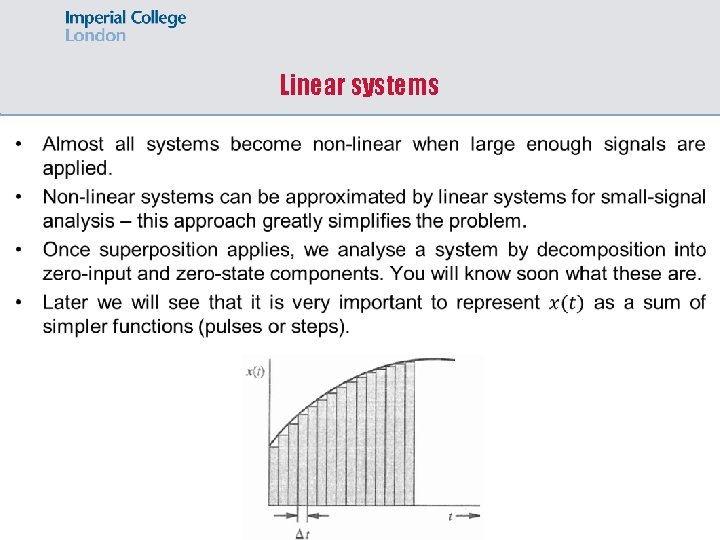 Imperial College
London

Linear systems

• Almost all systems become non-linear when large enough signals are applied.
• Non-linear systems can be approximated by linear systems for small-signal analysis – this approach greatly simplifies the problem.
• Once superposition applies, we analyse a system by decomposition into zero-input and zero-state components. You will know soon what these are.
• Later we will see that it is very important to represent $x(t)$ as a sum of simpler functions (pulses or steps).

$x(t)$

$\Delta t$

$t$